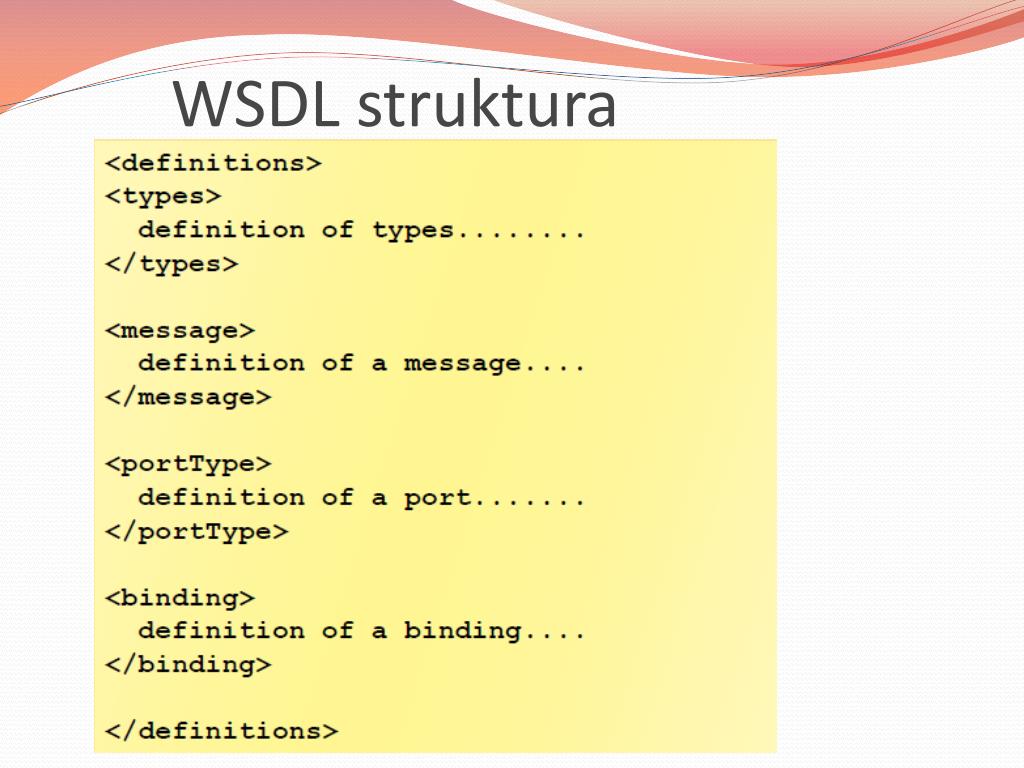 WSDL struktura

<definitions>
<types>
  definition of types........
</types>

<message>
  definition of a message....
</message>

<portType>
  definition of a port.......
</portType>

<binding>
  definition of a binding....
</binding>

</definitions>